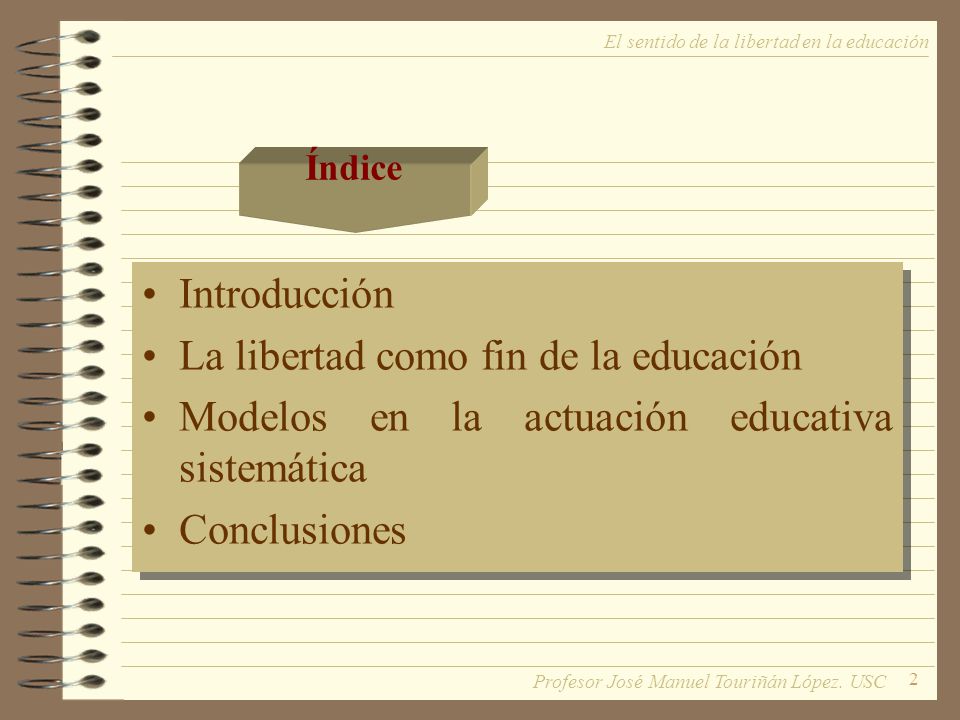 El sentido de la libertad en la educación

Índice

• Introducción
• La libertad como fin de la educación
• Modelos en la actuación educativa sistemática
• Conclusiones

Profesor José Manuel Touriñán López. USC 2